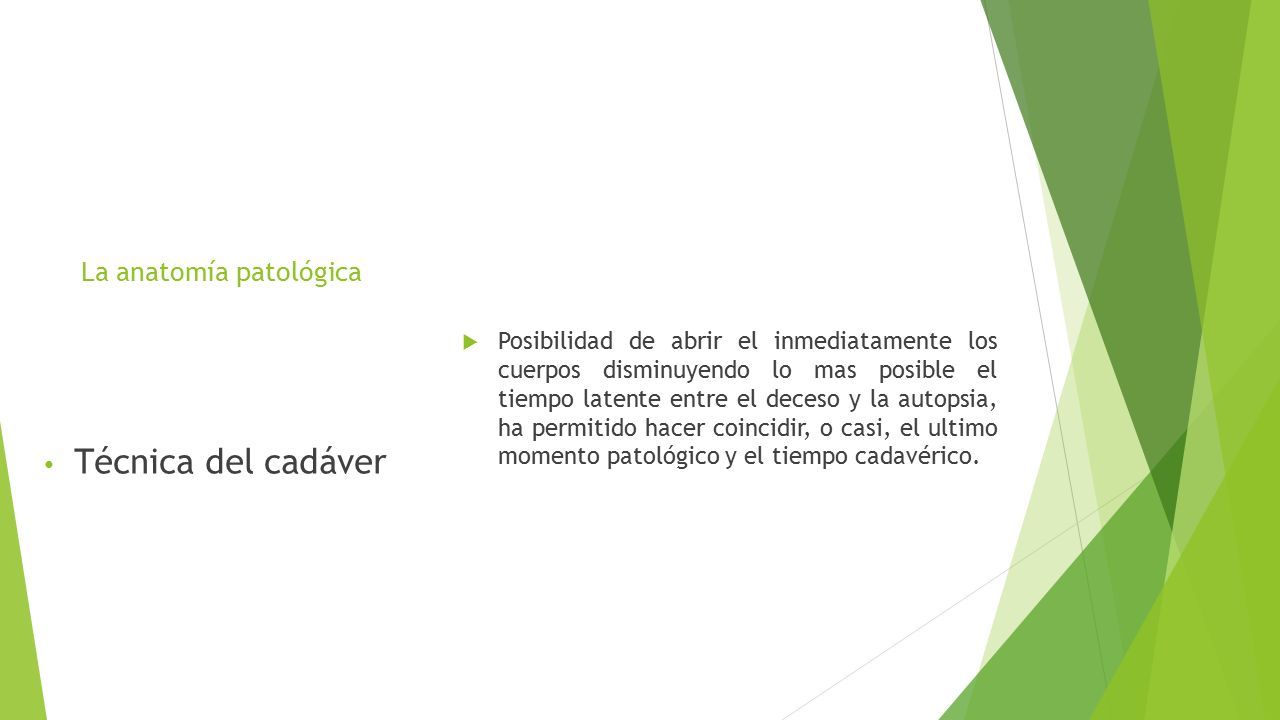 La anatomía patológica

• Técnica del cadáver

Posibilidad de abrir el inmediatamente los cuerpos disminuyendo lo mas posible el tiempo latente entre el deceso y la autopsia, ha permitido hacer coincidir, o casi, el ultimo momento patológico y el tiempo cadavérico.